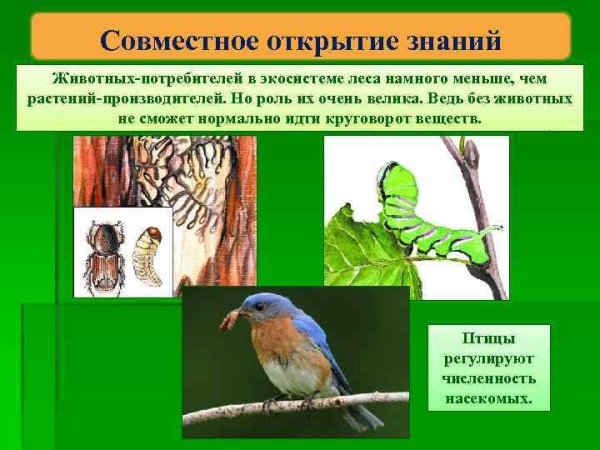 Совместное открытие знаний

Животных-потребителей в экосистеме леса намного меньше, чем растений-производителей. Но роль их очень велика. Ведь без животных не сможет нормально идти круговорот веществ.

Птицы регулируют численность насекомых.